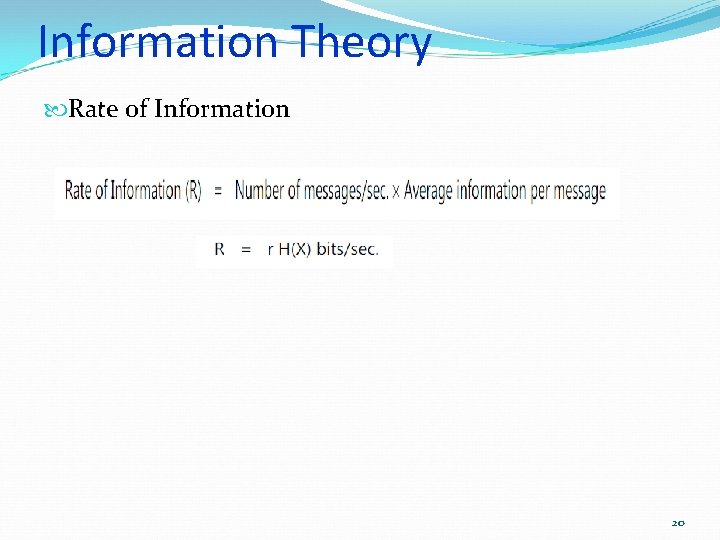 Information Theory

Rate of Information

Rate of Information (R) = Number of messages/sec. x Average information per message

R = r H(X) bits/sec.

20